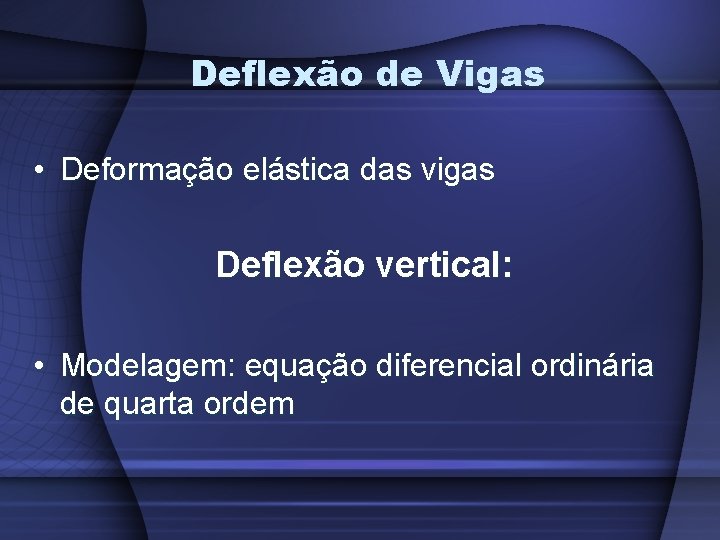 Deflexão de Vigas

• Deformação elástica das vigas

Deflexão vertical:

• Modelagem: equação diferencial ordinária de quarta ordem